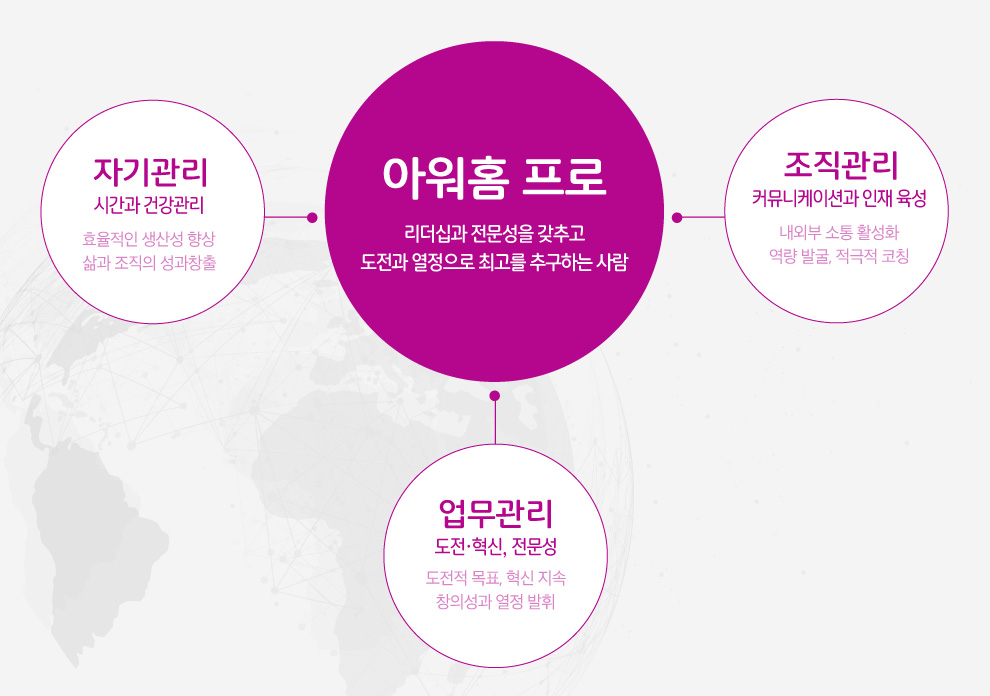 자기관리
시간과 건강관리
효율적인 생산성 향상
삶과 조직의 성과창출

아워홈 프로
리더십과 전문성을 갖추고
도전과 열정으로 최고를 추구하는 사람

조직관리
커뮤니케이션과 인재 육성
내외부 소통 활성화
역량 발굴, 적극적 코칭

업무관리
도전·혁신, 전문성
도전적 목표, 혁신 지속
창의성과 열정 발휘